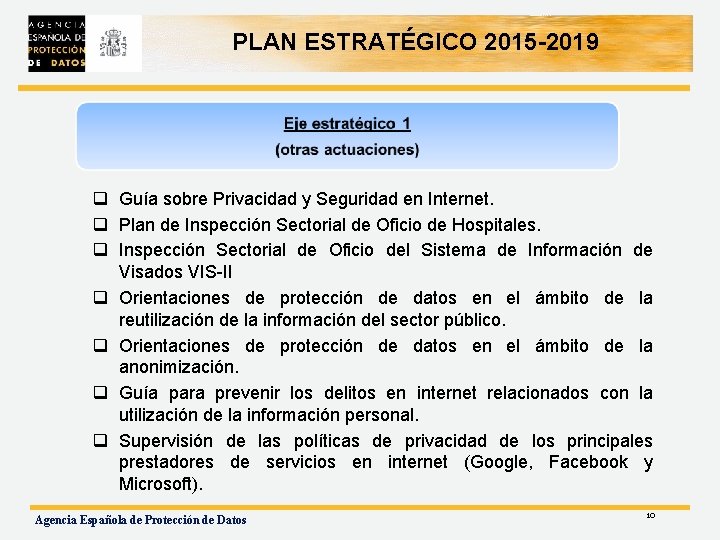 AGENCIA ESPAÑOLA DE PROTECCIÓN DE DATOS

PLAN ESTRATÉGICO 2015-2019

Eje estratégico 1
(otras actuaciones)

❑ Guía sobre Privacidad y Seguridad en Internet.
❑ Plan de Inspección Sectorial de Oficio de Hospitales.
❑ Inspección Sectorial de Oficio del Sistema de Información de Visados VIS-II
❑ Orientaciones de protección de datos en el ámbito de la reutilización de la información del sector público.
❑ Orientaciones de protección de datos en el ámbito de la anonimización.
❑ Guía para prevenir los delitos en internet relacionados con la utilización de la información personal.
❑ Supervisión de las políticas de privacidad de los principales prestadores de servicios en internet (Google, Facebook y Microsoft).

Agencia Española de Protección de Datos

10